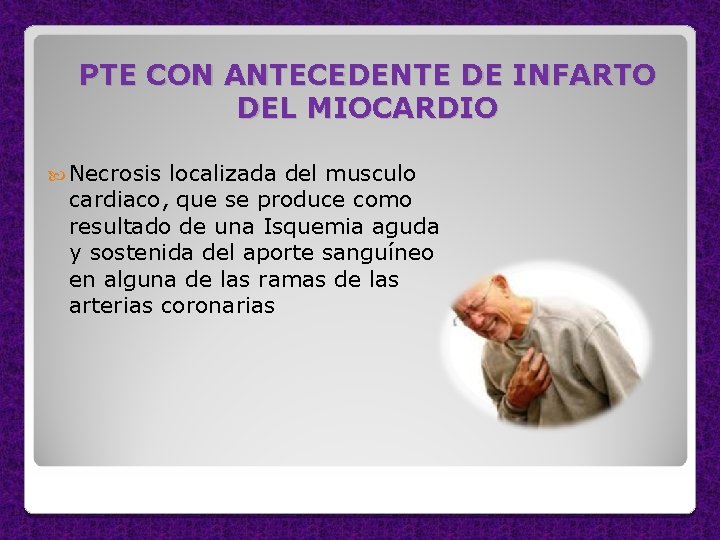 PTE CON ANTECEDENTE DE INFARTO DEL MIOCARDIO

Necrosis localizada del musculo cardiaco, que se produce como resultado de una Isquemia aguda y sostenida del aporte sanguíneo en alguna de las ramas de las arterias coronarias